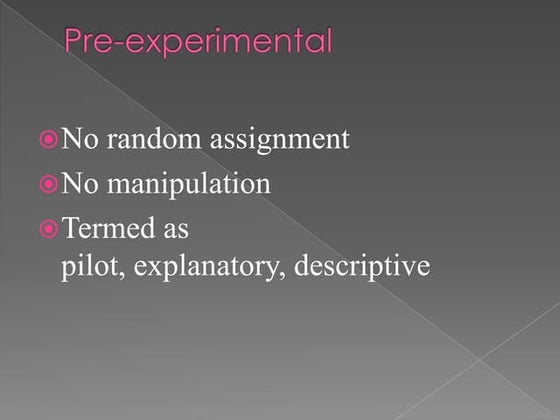 Pre-experimental

No random assignment

No manipulation

Termed as pilot, explanatory, descriptive